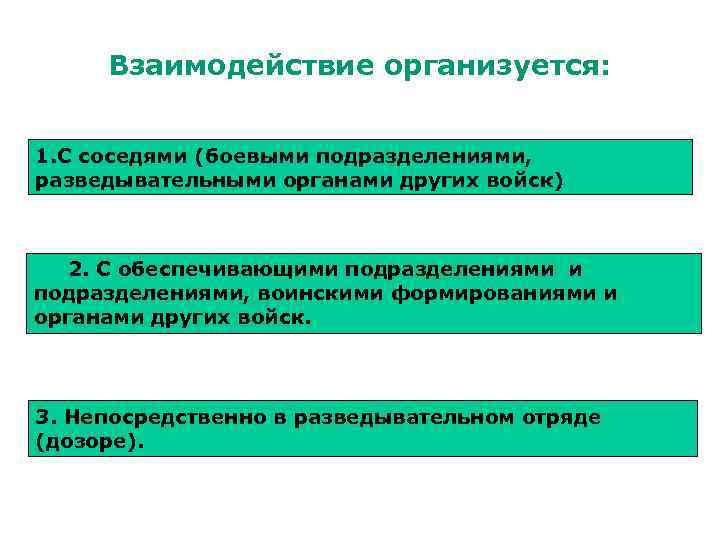 Взаимодействие организуется:

1.С соседями (боевыми подразделениями, разведывательными органами других войск)

2. С обеспечивающими подразделениями и подразделениями, воинскими формированиями и органами других войск.

3. Непосредственно в разведывательном отряде (дозоре).